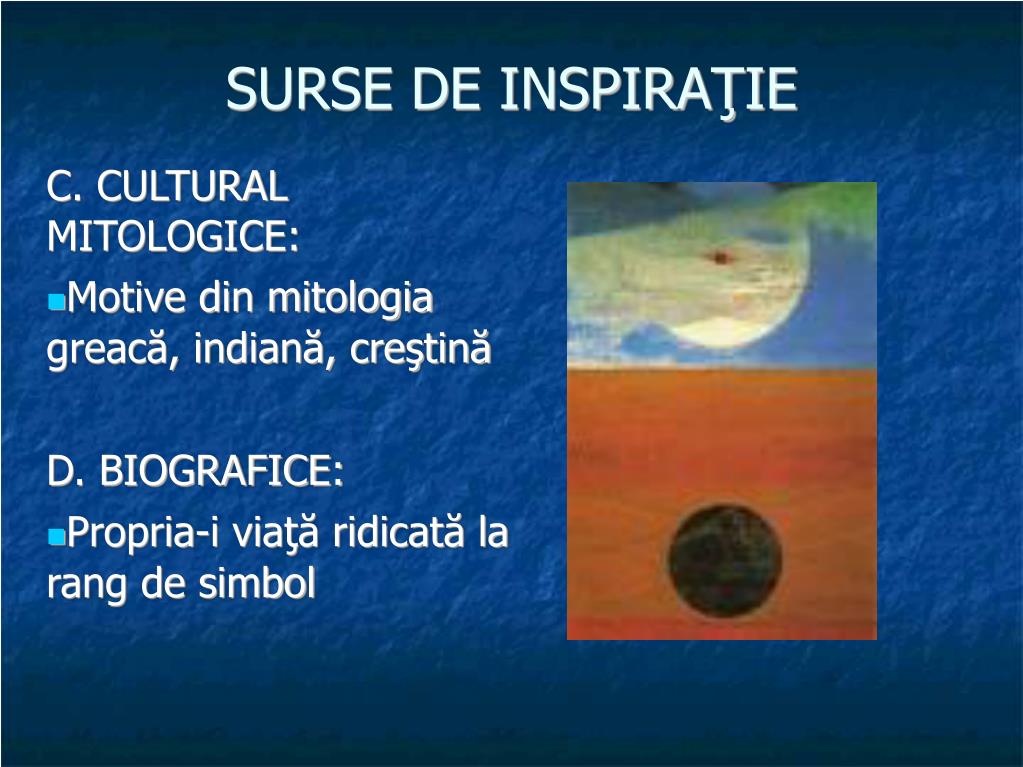 SURSE DE INSPIRAŢIE

C. CULTURAL MITOLOGICE:

Motive din mitologia greacă, indiană, creştină

D. BIOGRAFICE:

Propria-i viaţă ridicată la rang de simbol